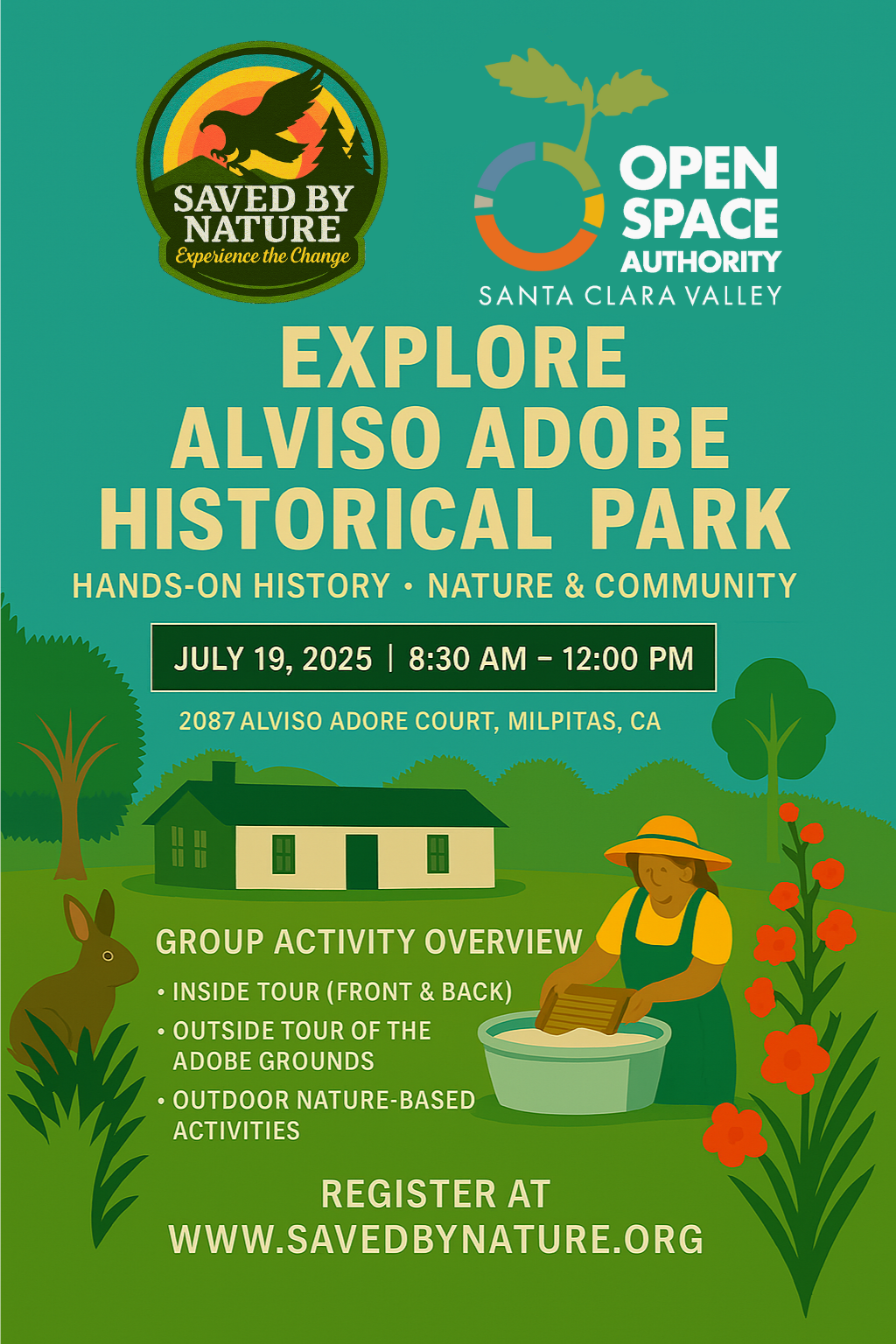 SAVED BY NATURE
Experience the Change

OPEN SPACE AUTHORITY
SANTA CLARA VALLEY

EXPLORE ALVISO ADOBE HISTORICAL PARK

HANDS-ON HISTORY • NATURE & COMMUNITY

JULY 19, 2025 | 8:30 AM – 12:00 PM

2087 ALVISO ADORE COURT, MILPITAS, CA

GROUP ACTIVITY OVERVIEW

• INSIDE TOUR (FRONT & BACK)
• OUTSIDE TOUR OF THE ADOBE GROUNDS
• OUTDOOR NATURE-BASED ACTIVITIES

REGISTER AT WWW.SAVEDBYNATURE.ORG